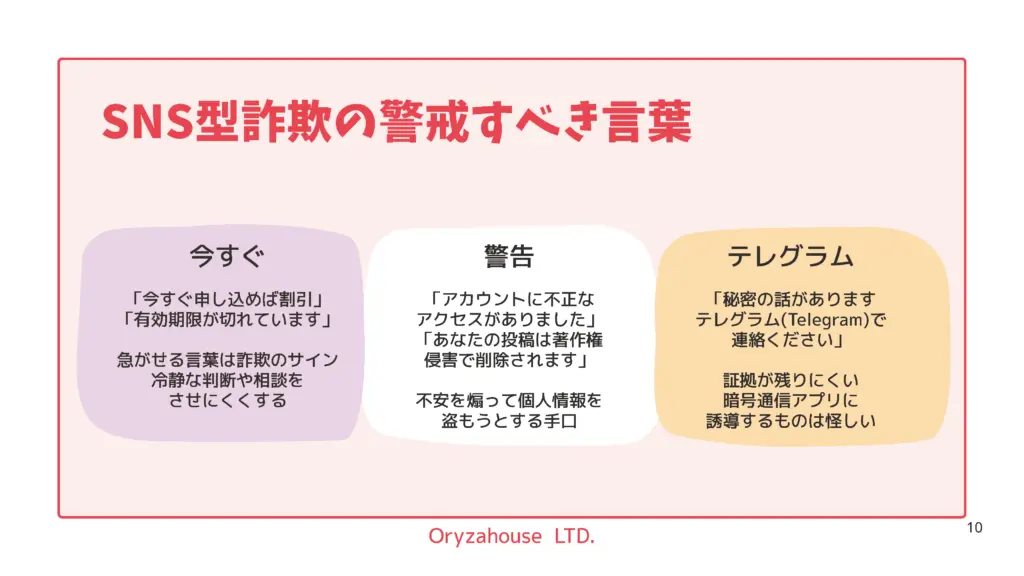 SNS型詐欺の警戒すべき言葉

今すぐ

「今すぐ申し込めば割引」
「有効期限が切れています」

急がせる言葉は詐欺のサイン
冷静な判断や相談を
させにくくする

警告

「アカウントに不正な
アクセスがありました」
「あなたの投稿は著作権
侵害で削除されます」

不安を煽って個人情報を
盗もうとする手口

テレグラム

「秘密の話があります
テレグラム(Telegram)で
連絡ください」

証拠が残りにくい
暗号通信アプリに
誘導するものは怪しい

Oryzahouse LTD.

10